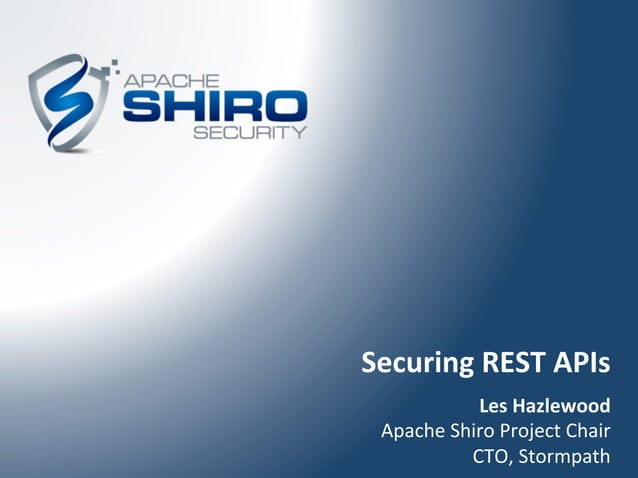 APACHE
SHIRO
SECURITY

Securing REST APIs

Les Hazlewood
Apache Shiro Project Chair
CTO, Stormpath